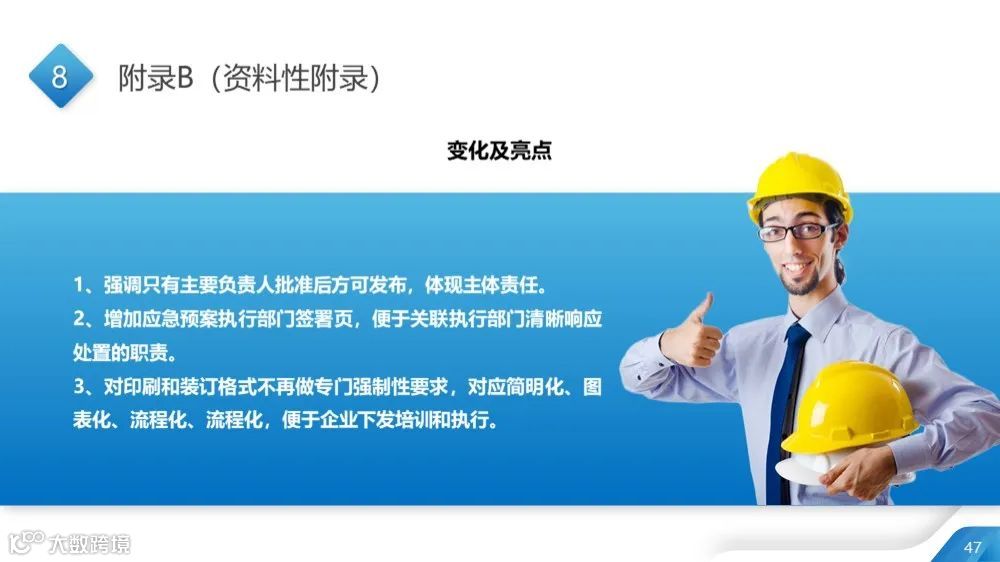 8 附录B（资料性附录）

变化及亮点

1、强调只有主要负责人批准后方可发布，体现主体责任。
2、增加应急预案执行部门签署页，便于关联执行部门清晰响应处置的职责。
3、对印刷和装订格式不再做专门强制性要求，对应简明化、图表化、流程化、流程化，便于企业下发培训和执行。

大数跨境

47